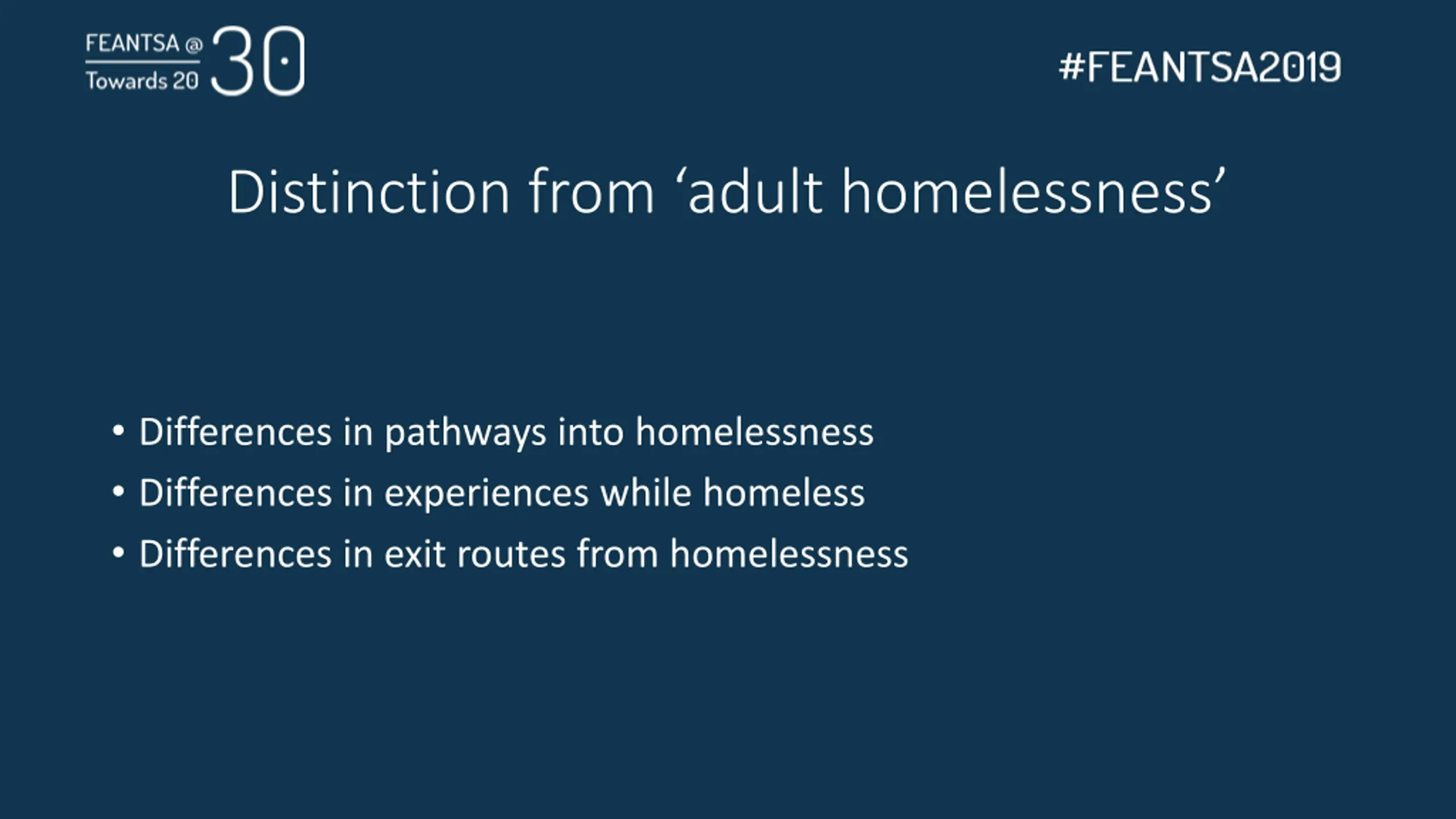 FEANTSA @ 30
Towards 20

#FEANTSA2019

Distinction from ‘adult homelessness’

• Differences in pathways into homelessness
• Differences in experiences while homeless
• Differences in exit routes from homelessness